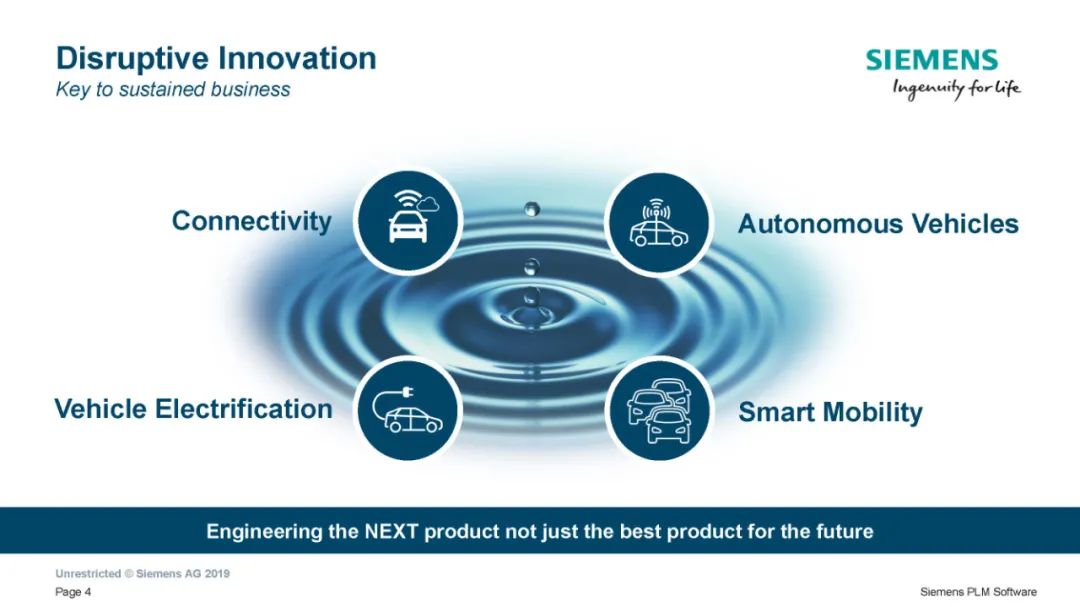 Disruptive Innovation
Key to sustained business

SIEMENS
Ingenuity for life

Connectivity

Autonomous Vehicles

Vehicle Electrification

Smart Mobility

Engineering the NEXT product not just the best product for the future

Unrestricted © Siemens AG 2019

Page 4

Siemens PLM Software